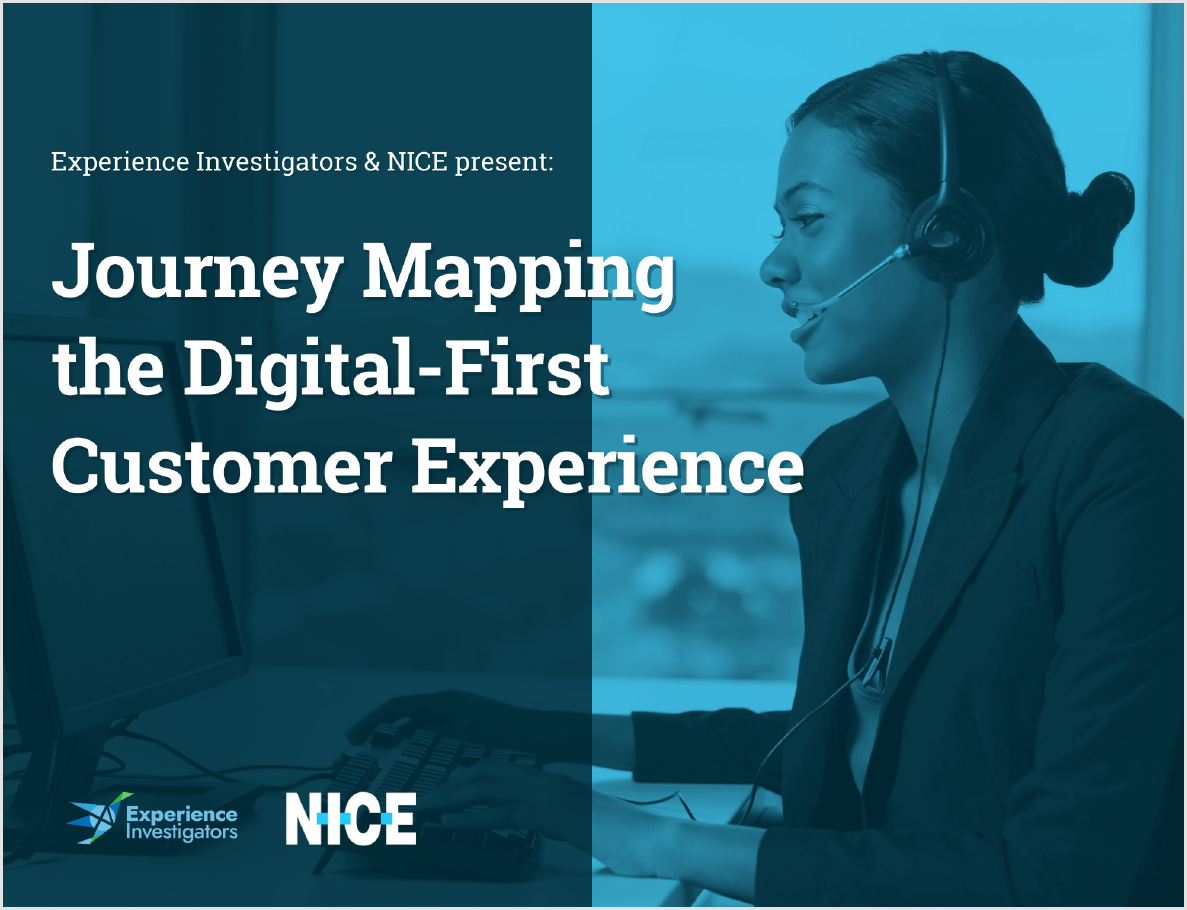 Experience Investigators & NICE present:

Journey Mapping the Digital-First Customer Experience

Experience Investigators

NICE